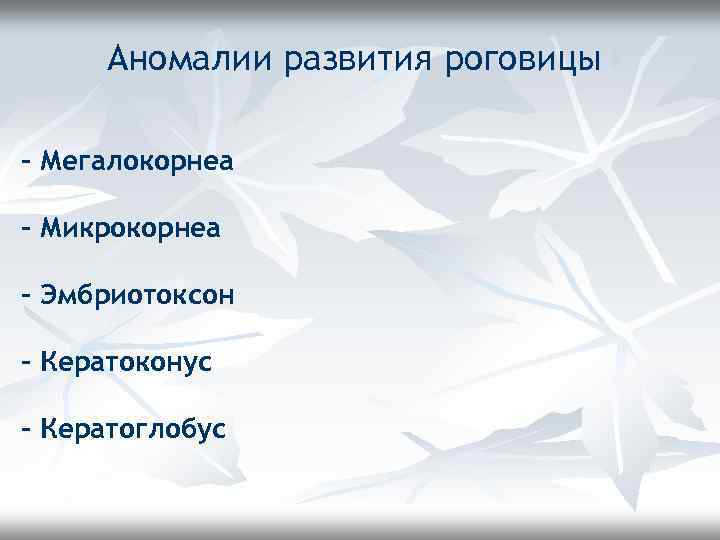 Аномалии развития роговицы

– Мегалокорнеа

– Микрокорнеа

– Эмбриотоксон

– Кератоконус

– Кератоглобус